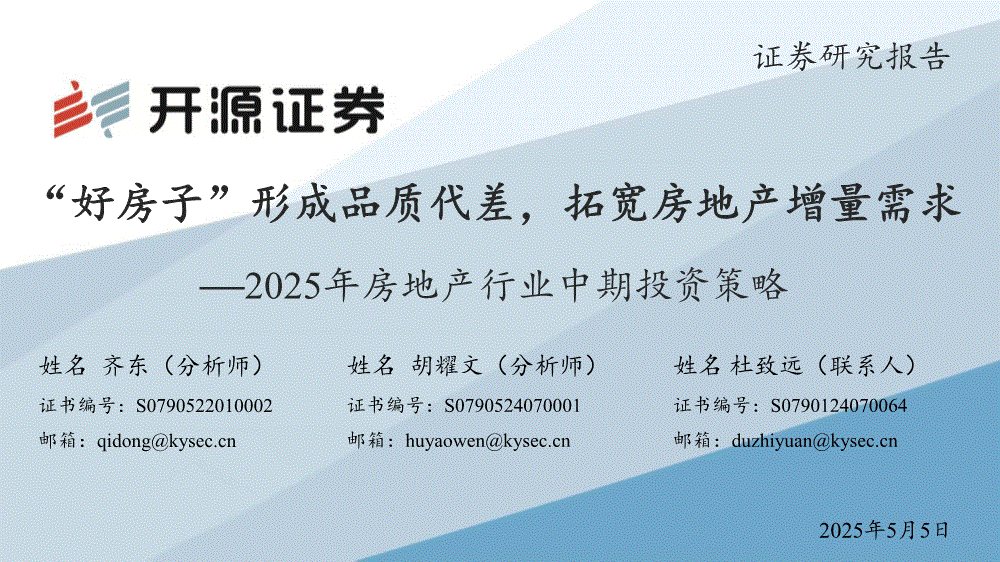 证券研究报告

开源证券

“好房子”形成品质代差，拓宽房地产增量需求

—2025年房地产行业中期投资策略

姓名 齐东（分析师）
证书编号：S0790522010002
邮箱：qidong@kysec.cn

姓名 胡耀文（分析师）
证书编号：S0790524070001
邮箱：huyaowen@kysec.cn

姓名 杜致远（联系人）
证书编号：S0790124070064
邮箱：duzhiyuan@kysec.cn

2025年5月5日